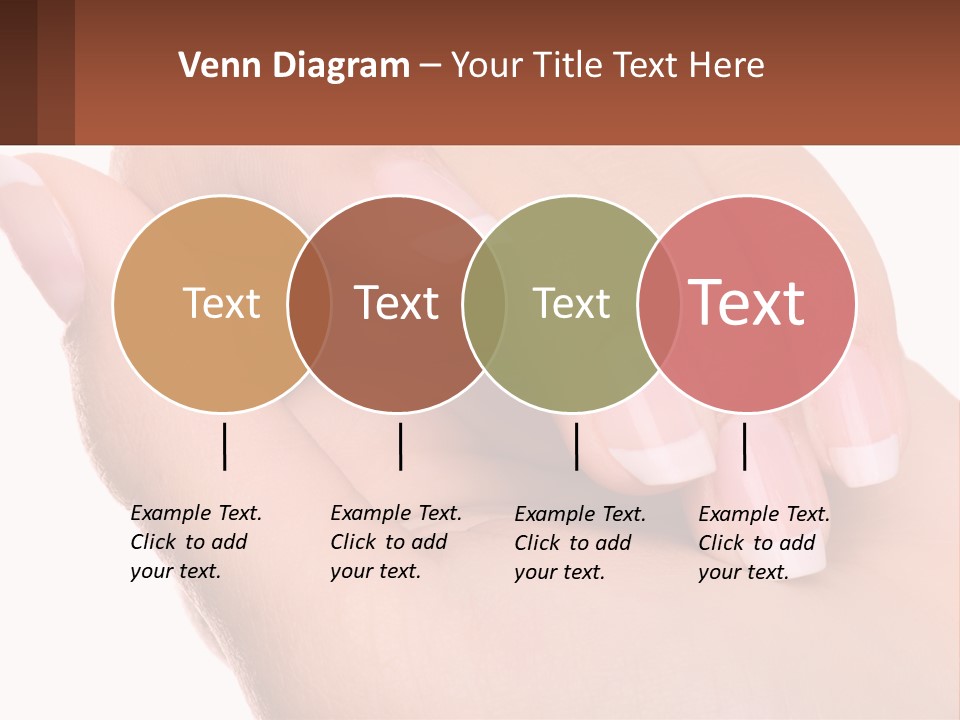 Venn Diagram – Your Title Text Here

Text

Text

Text

Text

Example Text. Click to add your text.

Example Text. Click to add your text.

Example Text. Click to add your text.

Example Text. Click to add your text.